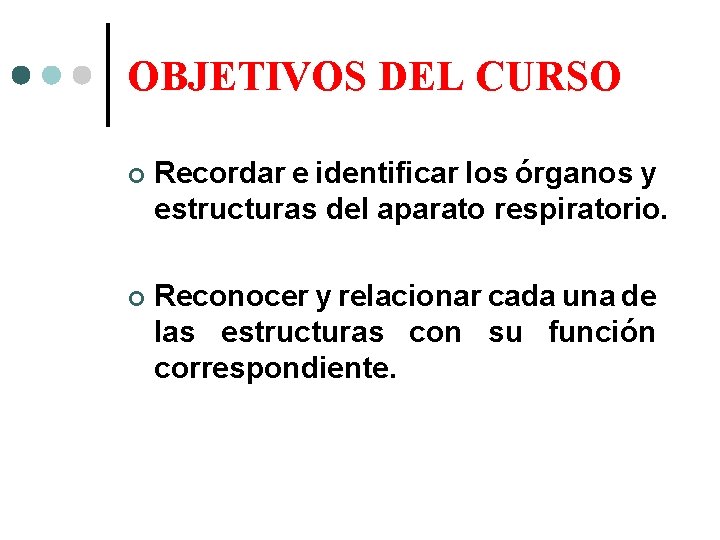 OBJETIVOS DEL CURSO

Recordar e identificar los órganos y estructuras del aparato respiratorio.

Reconocer y relacionar cada una de las estructuras con su función correspondiente.